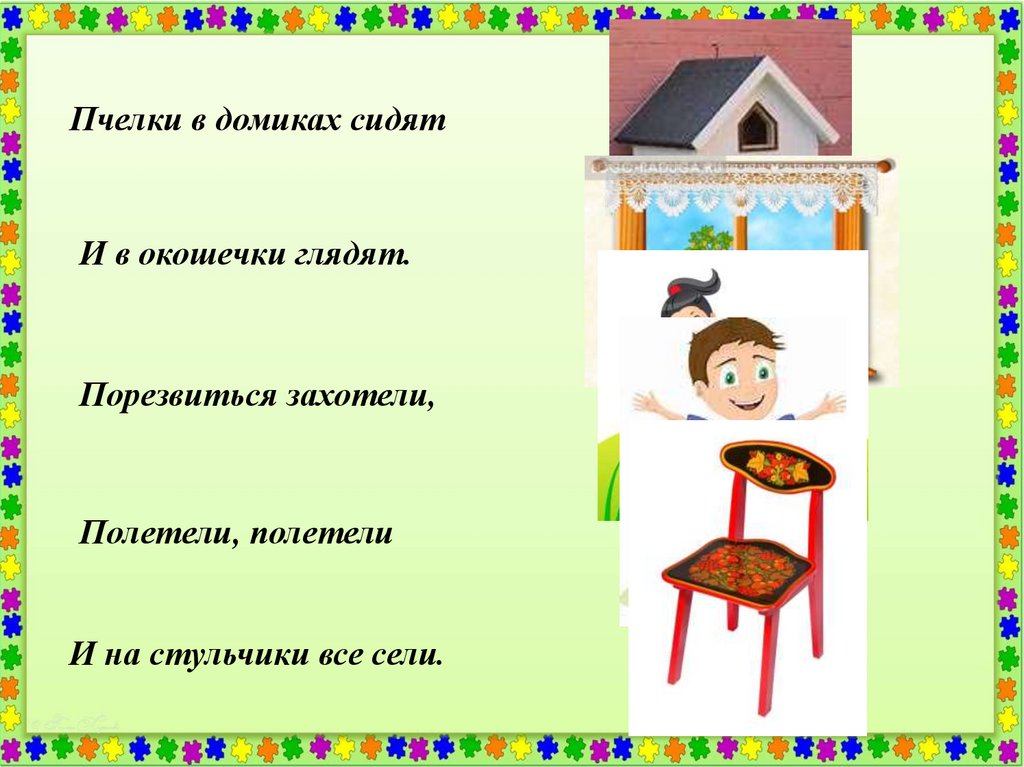 Пчелки в домиках сидят

И в окошечки глядят.

Порезвиться захотели,

Полетели, полетели

И на стульчики все сели.